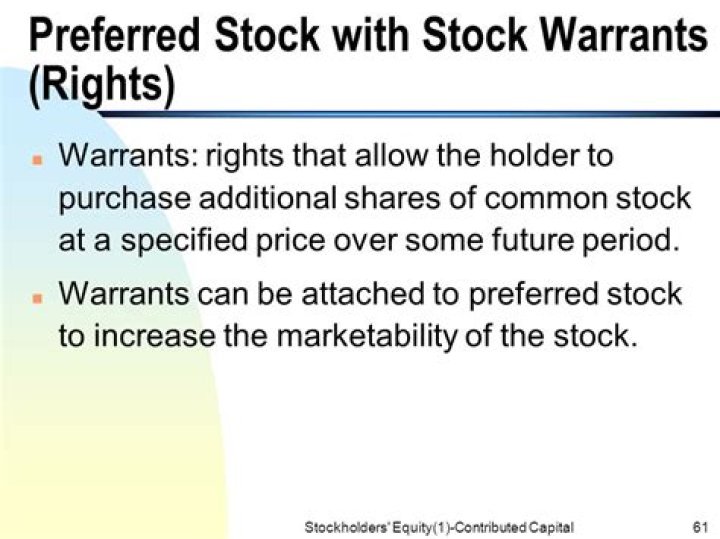 Preferred Stock with Stock Warrants (Rights)

Warrants: rights that allow the holder to purchase additional shares of common stock at a specified price over some future period.

Warrants can be attached to preferred stock to increase the marketability of the stock.

Stockholders' Equity(1)-Contributed Capital

61